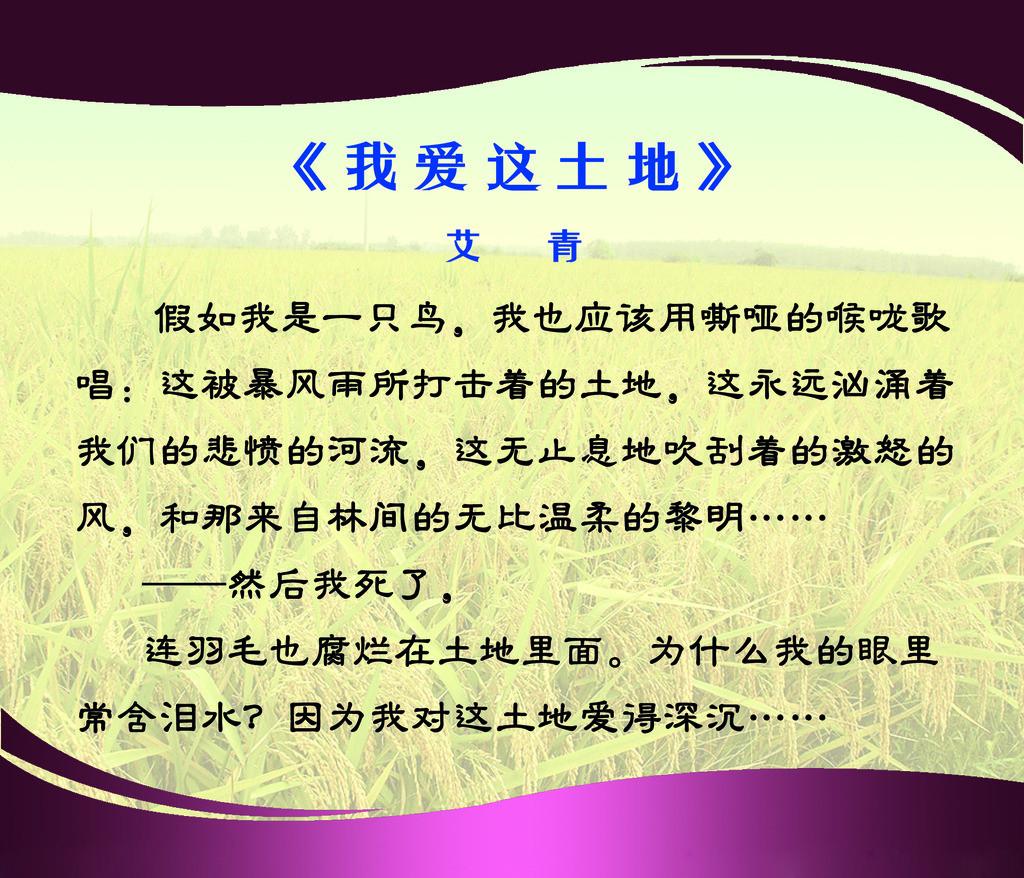 《我爱这土地》

艾　青

假如我是一只鸟，我也应该用嘶哑的喉咙歌唱：这被暴风雨所打击着的土地，这永远汹涌着我们的悲愤的河流，这无止息地吹刮着的激怒的风，和那来自林间的无比温柔的黎明……

——然后我死了，

连羽毛也腐烂在土地里面。为什么我的眼里常含泪水？因为我对这土地爱得深沉……